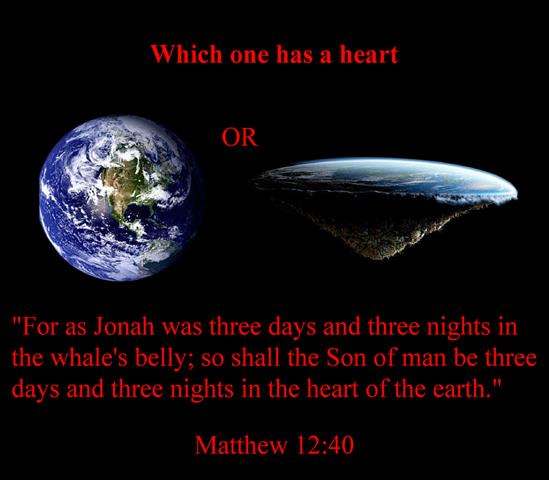 Which one has a heart

OR

"For as Jonah was three days and three nights in the whale's belly; so shall the Son of man be three days and three nights in the heart of the earth."

Matthew 12:40